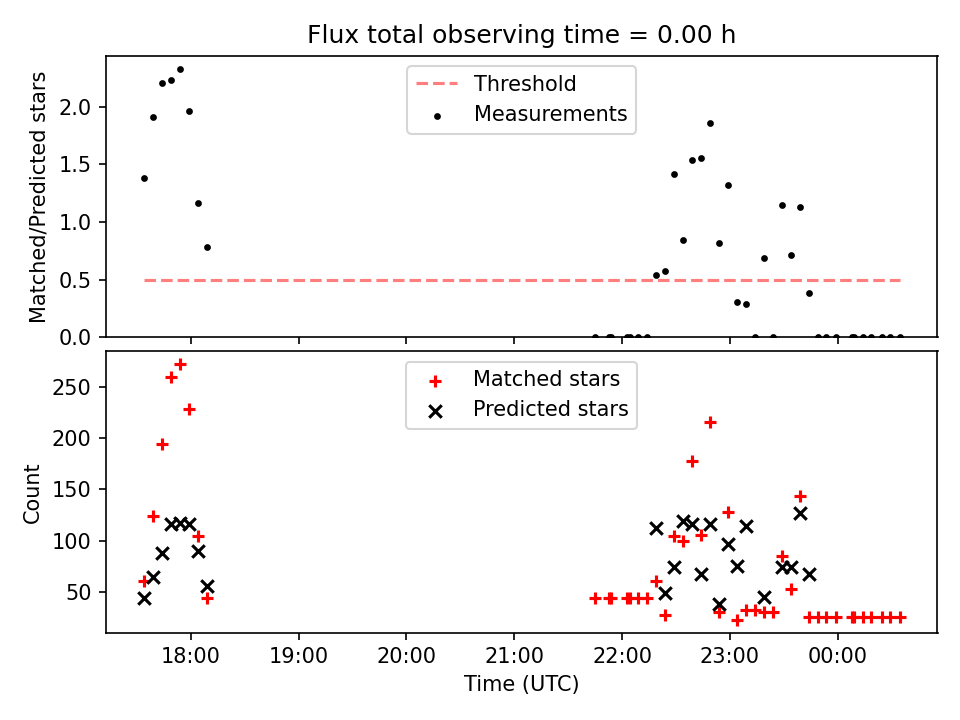 Flux total observing time = 0.00 h

Matched/Predicted stars

2.0
1.5
1.0
0.5
0.0

Threshold
Measurements

Count

250
200
150
100
50

Matched stars
Predicted stars

18:00
19:00
20:00
21:00
22:00
23:00
00:00

Time (UTC)